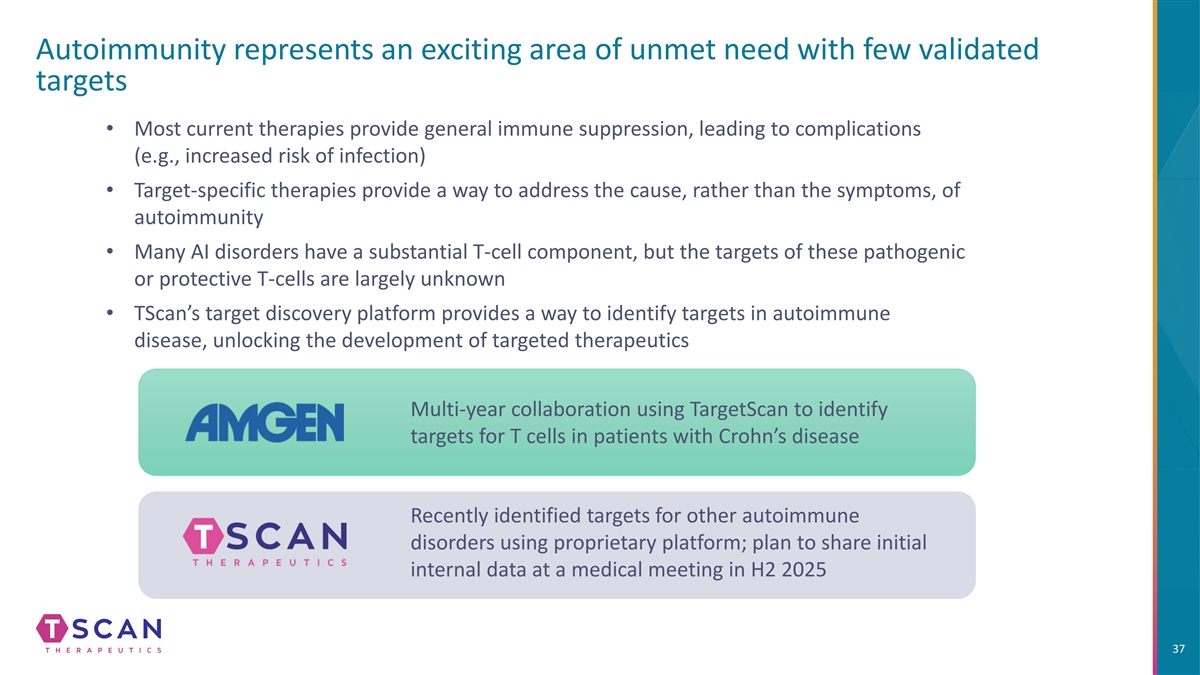 Autoimmunity represents an exciting area of unmet need with few validated targets

• Most current therapies provide general immune suppression, leading to complications (e.g., increased risk of infection)
• Target-specific therapies provide a way to address the cause, rather than the symptoms, of autoimmunity
• Many AI disorders have a substantial T-cell component, but the targets of these pathogenic or protective T-cells are largely unknown
• TScan's target discovery platform provides a way to identify targets in autoimmune disease, unlocking the development of targeted therapeutics

AMGEN

Multi-year collaboration using TargetScan to identify targets for T cells in patients with Crohn's disease

TSCAN THERAPEUTICS

Recently identified targets for other autoimmune disorders using proprietary platform; plan to share initial internal data at a medical meeting in H2 2025

TSCAN THERAPEUTICS

37